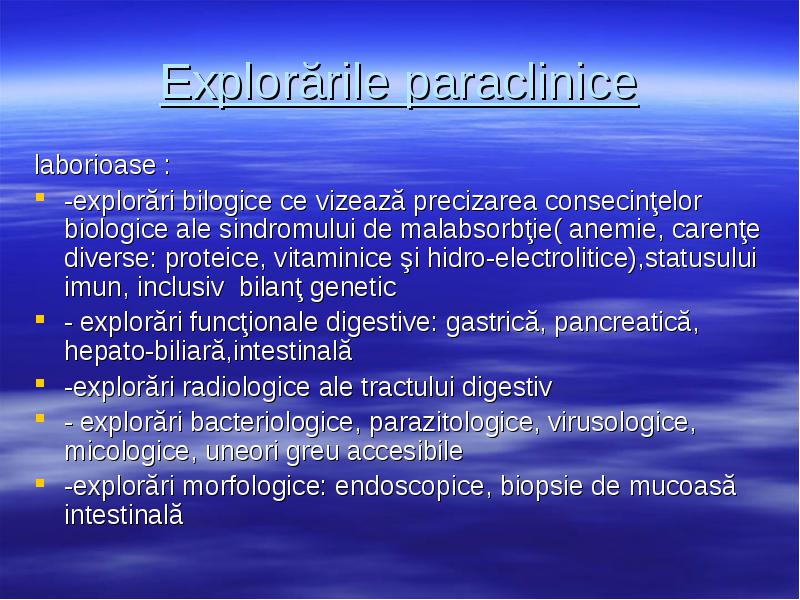 Explorările paraclinice

laborioase :

- -explorări bilogice ce vizează precizarea consecinţelor biologice ale sindromului de malabsorbţie( anemie, carenţe diverse: proteice, vitaminice şi hidro-electrolitice),statusului imun, inclusiv bilanţ genetic
- - explorări funcţionale digestive: gastrică, pancreatică, hepato-biliară,intestinală
- -explorări radiologice ale tractului digestiv
- - explorări bacteriologice, parazitologice, virusologice, micologice, uneori greu accesibile
- -explorări morfologice: endoscopice, biopsie de mucoasă intestinală